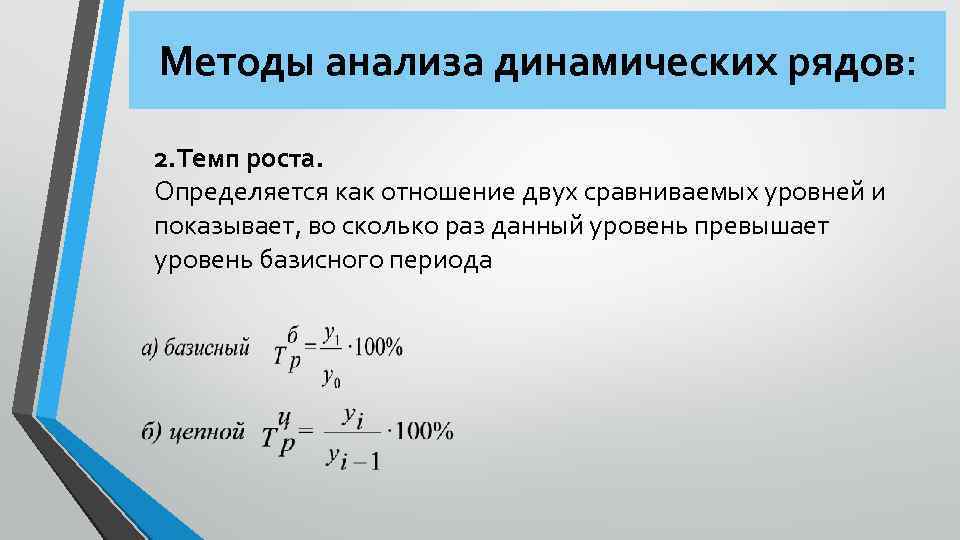 Методы анализа динамических рядов:

2.Темп роста.
Определяется как отношение двух сравниваемых уровней и показывает, во сколько раз данный уровень превышает уровень базисного периода

а) базисный $T_p^б = \frac{y_1}{y_0} \cdot 100\%$

б) цепной $T_p^ц = \frac{y_i}{y_{i-1}} \cdot 100\%$